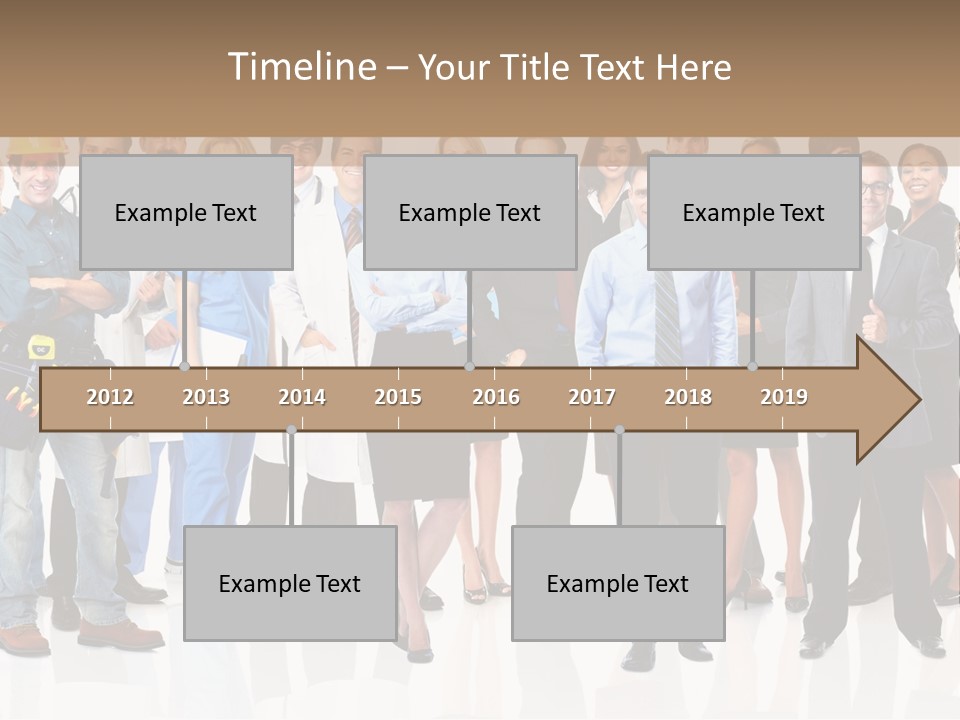 Timeline – Your Title Text Here

Example Text

Example Text

Example Text

2012 2013 2014 2015 2016 2017 2018 2019

Example Text

Example Text